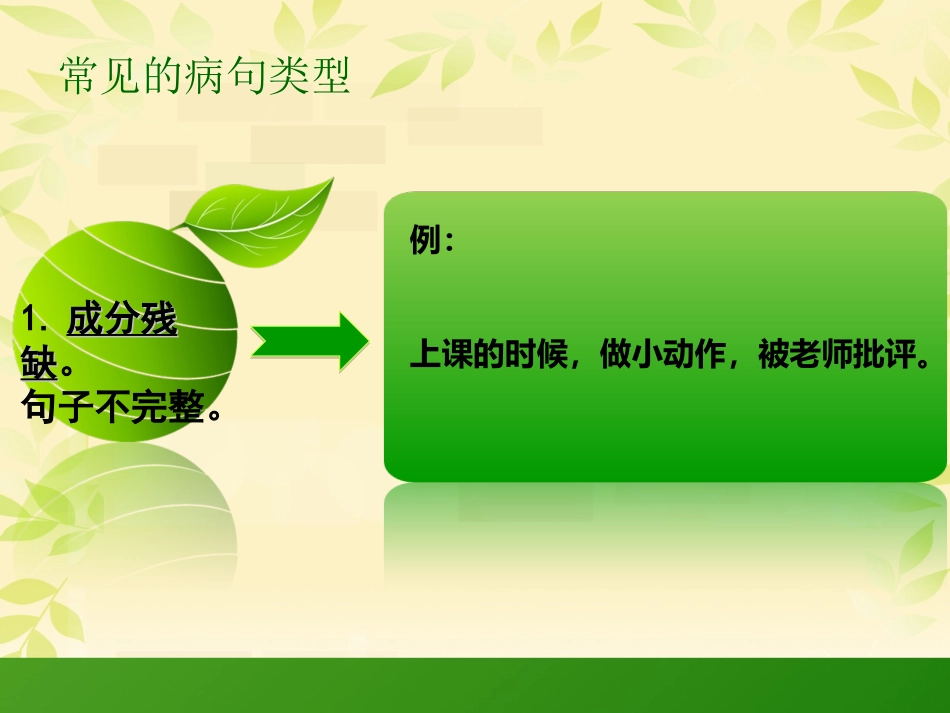 常见的病句类型

1. 成分残缺。
句子不完整。

例：

上课的时候，做小动作，被老师批评。